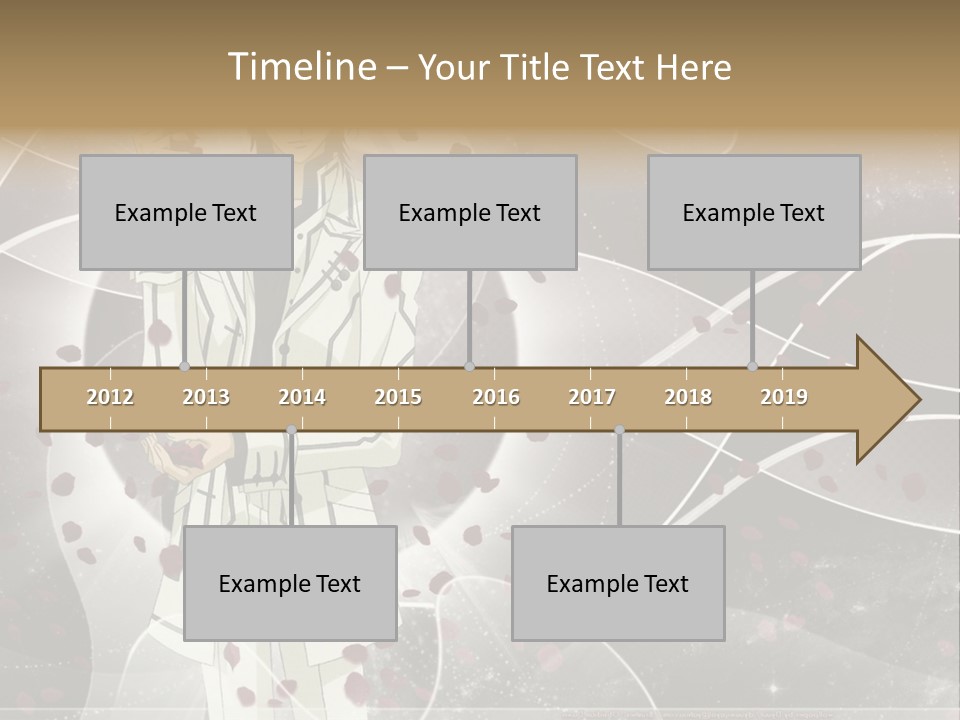 Timeline – Your Title Text Here

Example Text

Example Text

Example Text

2012 2013 2014 2015 2016 2017 2018 2019

Example Text

Example Text